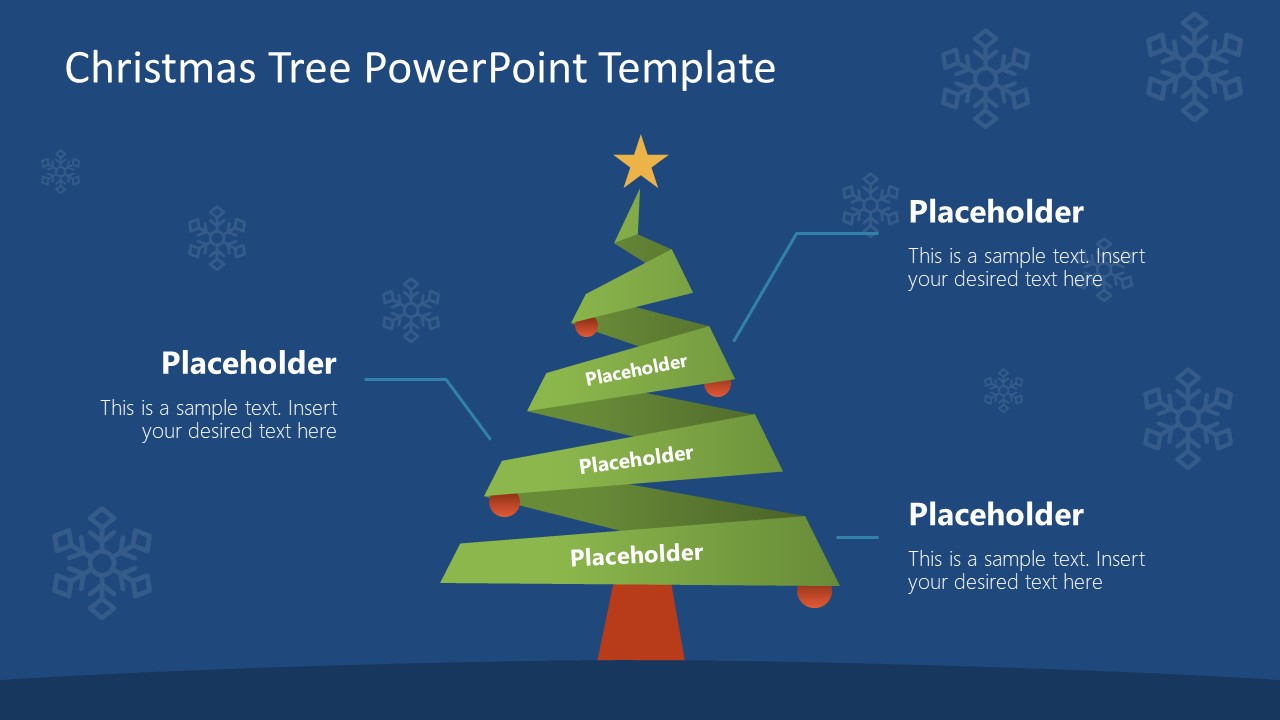 Christmas Tree PowerPoint Template

Placeholder

This is a sample text. Insert your desired text here

Placeholder

This is a sample text. Insert your desired text here

Placeholder

Placeholder

Placeholder

Placeholder

This is a sample text. Insert your desired text here